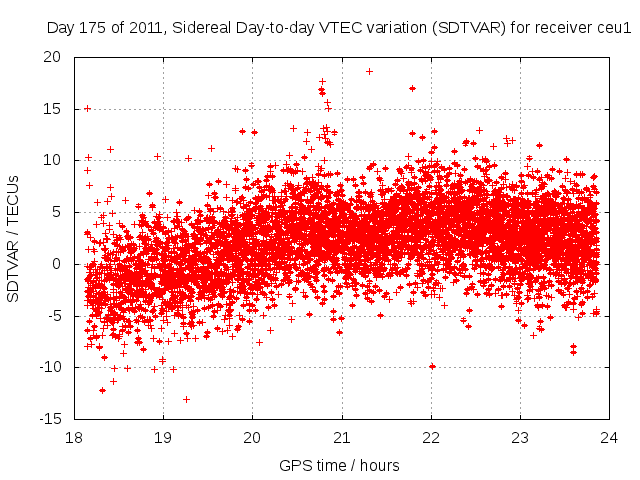 Day 175 of 2011, Sidereal Day-to-day VTEC variation (SDTVAR) for receiver ceu1

SDTVAR / TECUs

20
15
10
5
0
-5
-10
-15

18
19
20
21
22
23
24

GPS time / hours